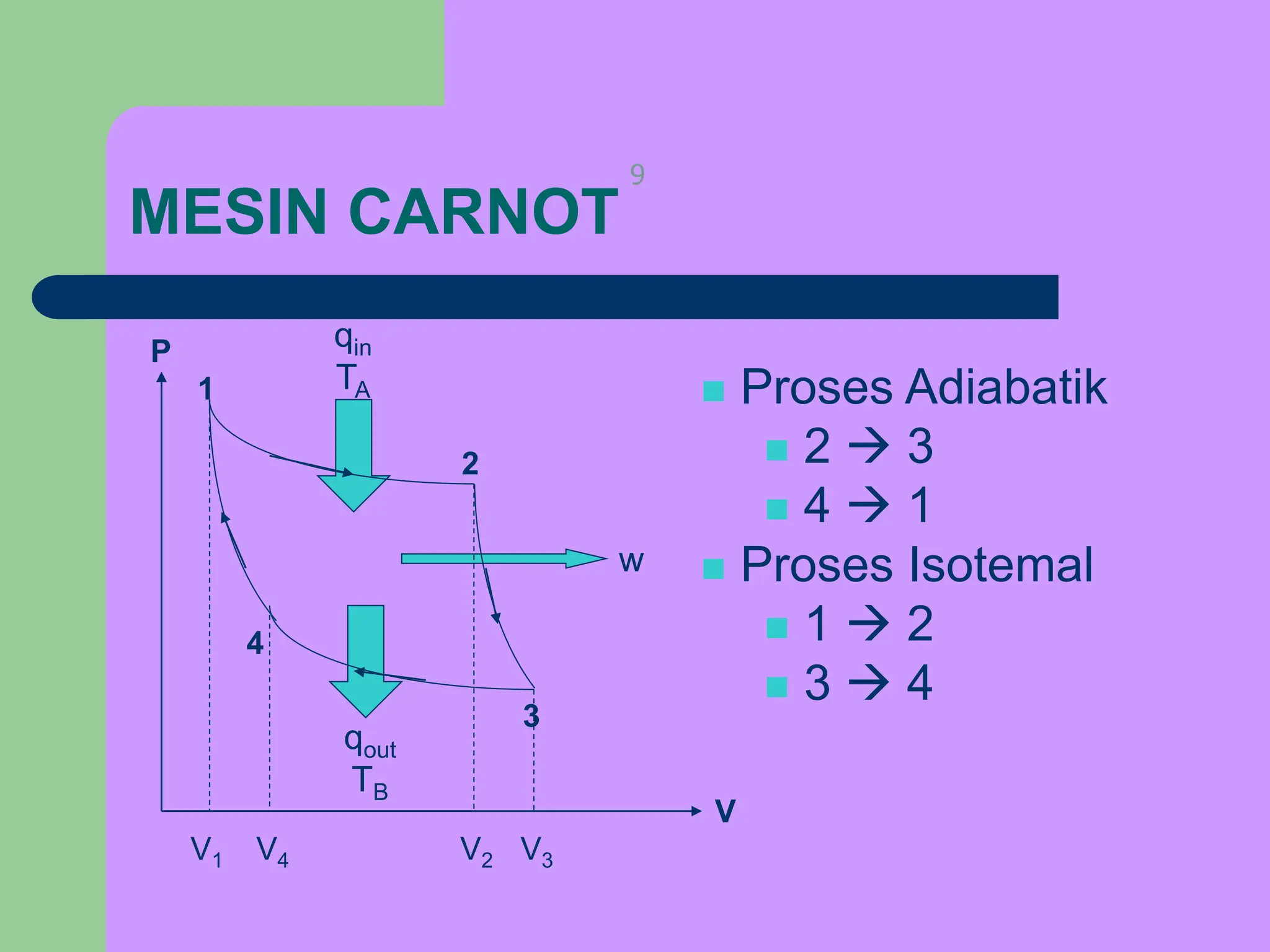 9

MESIN CARNOT

P

$q_{in}$
$T_A$

1

2

w

4

3

$q_{out}$
$T_B$

V

$V_1$ $V_4$ $V_2$ $V_3$

Proses Adiabatik
2 → 3
4 → 1
Proses Isotemal
1 → 2
3 → 4